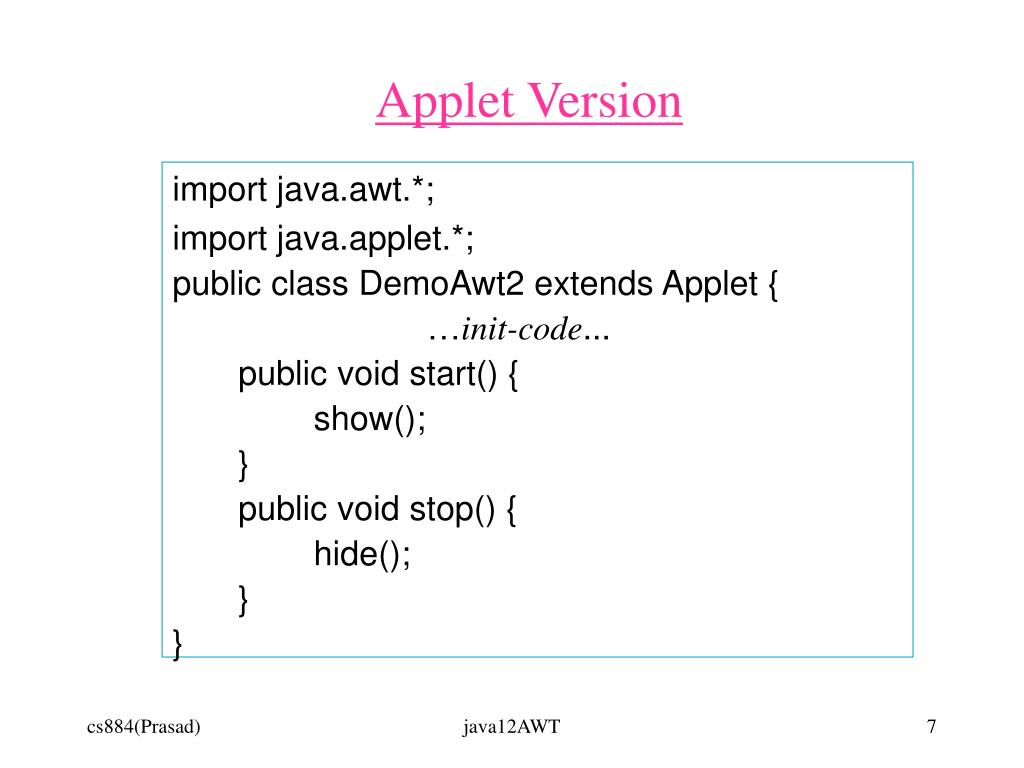 Applet Version

import java.awt.*;
import java.applet.*;
public class DemoAwt2 extends Applet {
…init-code...
public void start() {
show();
}
public void stop() {
hide();
}
}

cs884(Prasad)

java12AWT

7